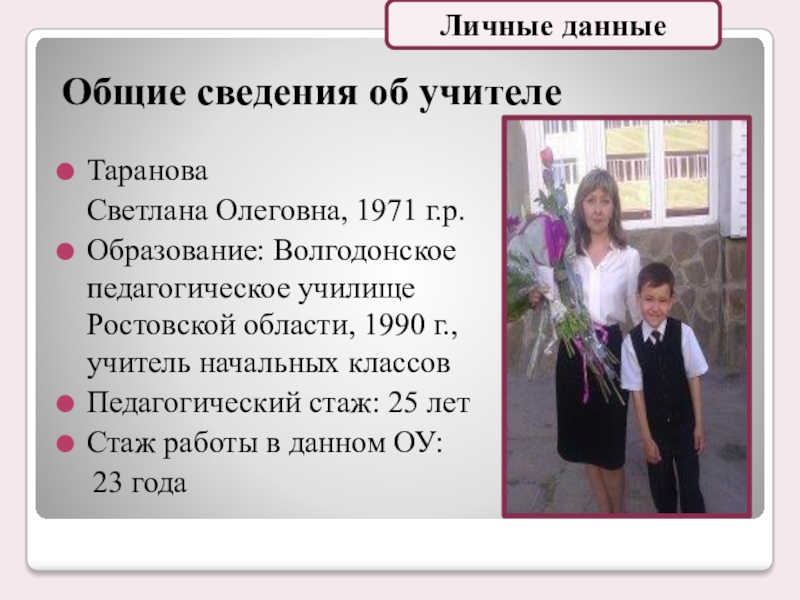 Личные данные

Общие сведения об учителе

Таранова Светлана Олеговна, 1971 г.р.

Образование: Волгодонское педагогическое училище Ростовской области, 1990 г., учитель начальных классов

Педагогический стаж: 25 лет

Стаж работы в данном ОУ: 23 года